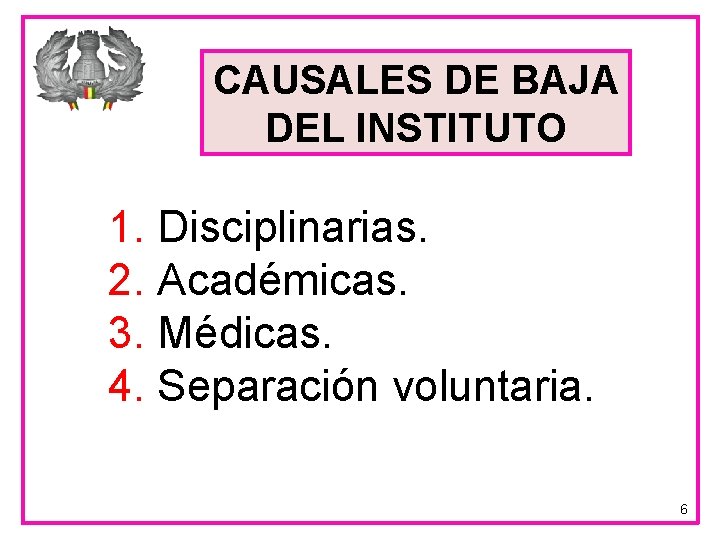 CAUSALES DE BAJA DEL INSTITUTO

1. Disciplinarias.
2. Académicas.
3. Médicas.
4. Separación voluntaria.

6